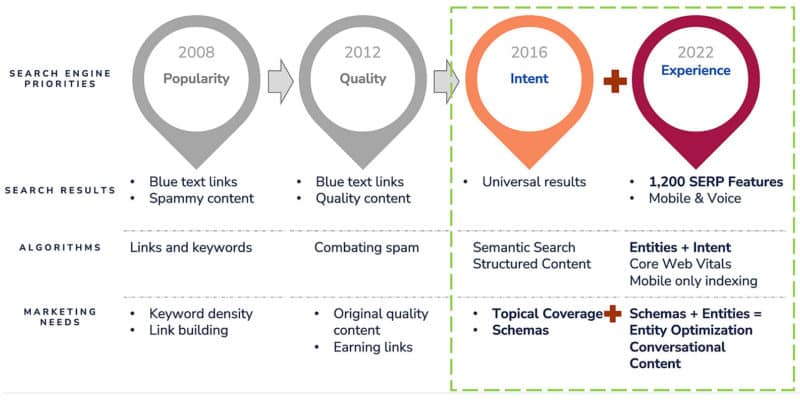 SEARCH ENGINE PRIORITIES

2008
Popularity

2012
Quality

2016
Intent

2022
Experience

SEARCH RESULTS

- Blue text links
- Spammy content

- Blue text links
- Quality content

- Universal results

- 1,200 SERP Features
- Mobile & Voice

ALGORITHMS

Links and keywords

Combating spam

Semantic Search
Structured Content

Entities + Intent
Core Web Vitals
Mobile only indexing

MARKETING NEEDS

- Keyword density
- Link building

- Original quality content
- Earning links

- Topical Coverage
- Schemas

Schemas + Entities = Entity Optimization
Conversational Content